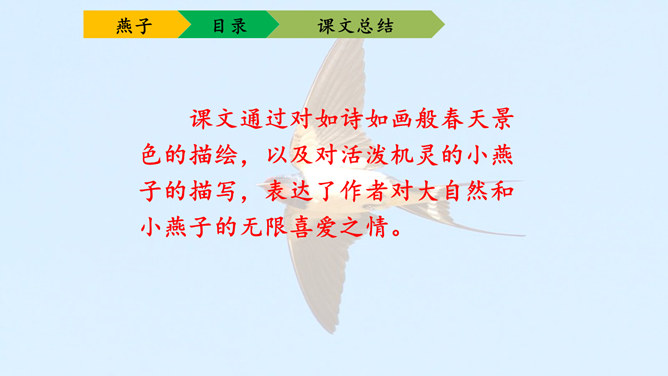 燕子 目录 课文总结

课文通过对如诗如画般春天景色的描绘，以及对活泼机灵的小燕子的描写，表达了作者对大自然和小燕子的无限喜爱之情。